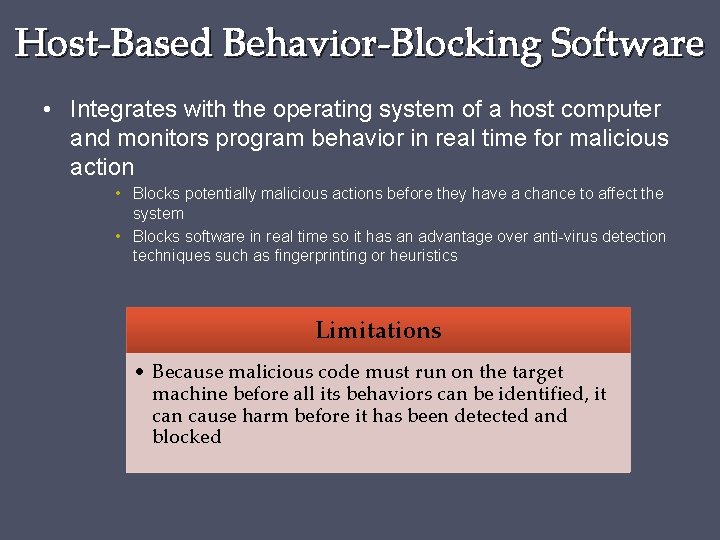 Host-Based Behavior-Blocking Software

• Integrates with the operating system of a host computer and monitors program behavior in real time for malicious action

• Blocks potentially malicious actions before they have a chance to affect the system

• Blocks software in real time so it has an advantage over anti-virus detection techniques such as fingerprinting or heuristics

Limitations

• Because malicious code must run on the target machine before all its behaviors can be identified, it can cause harm before it has been detected and blocked